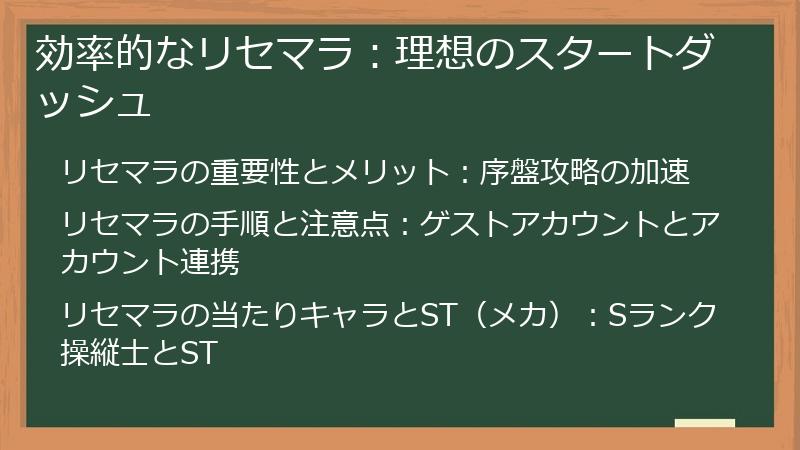 効率的なリセマラ：理想のスタートダッシュ

リセマラの重要性とメリット：序盤攻略の加速

リセマラの手順と注意点：ゲストアカウントとアカウント連携

リセマラの当たりキャラとST（メカ）：Sランク操縦士とST